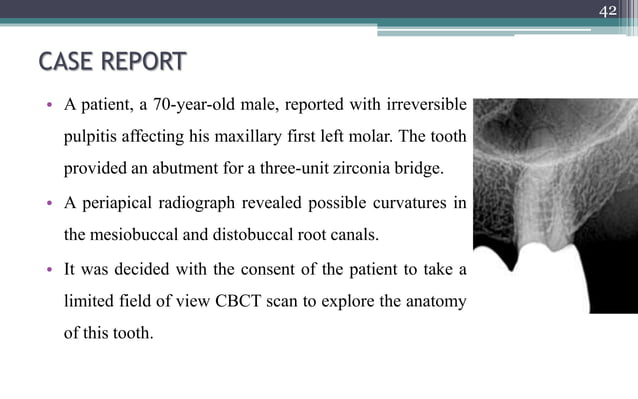 42

CASE REPORT

• A patient, a 70-year-old male, reported with irreversible pulpitis affecting his maxillary first left molar. The tooth provided an abutment for a three-unit zirconia bridge.

• A periapical radiograph revealed possible curvatures in the mesiobuccal and distobuccal root canals.

• It was decided with the consent of the patient to take a limited field of view CBCT scan to explore the anatomy of this tooth.